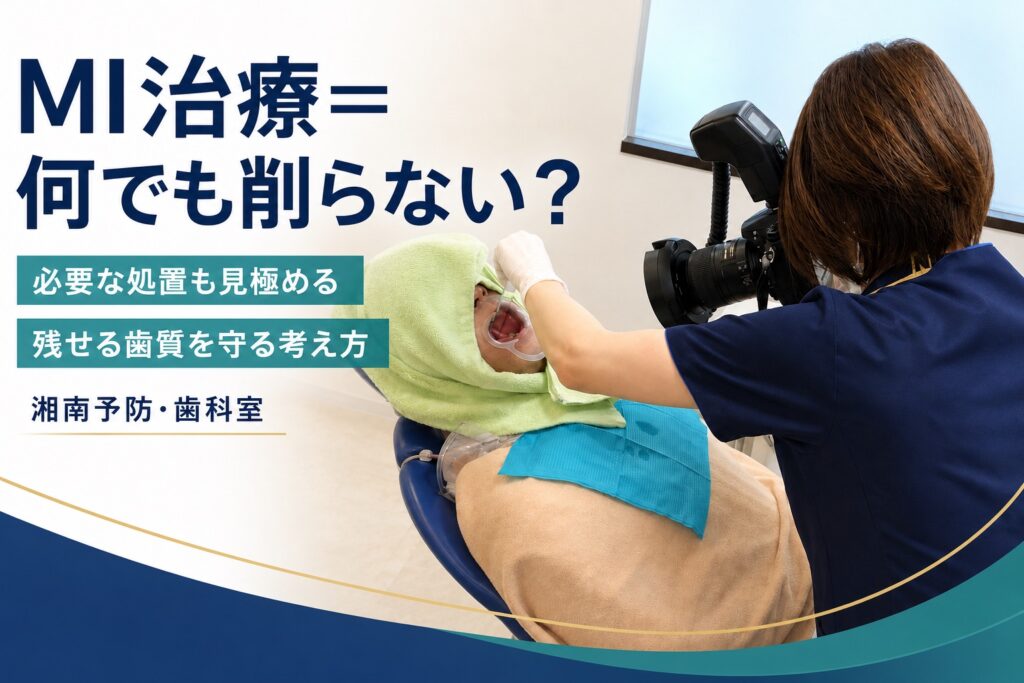 MI治療＝
何でも削らない？

必要な処置も見極める

残せる歯質を守る考え方

湘南予防・歯科室